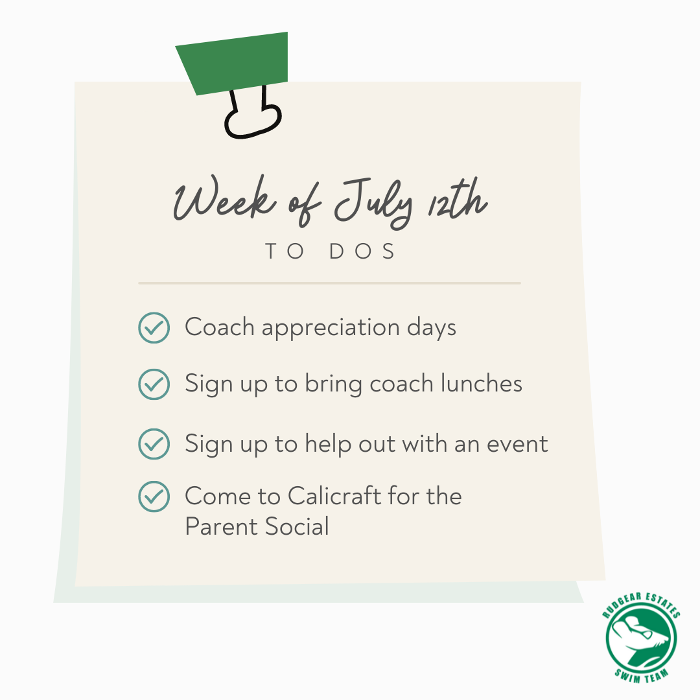 Week of July 12th

TO DOS

Coach appreciation days

Sign up to bring coach lunches

Sign up to help out with an event

Come to Calicraft for the Parent Social

RUDGEAR ESTATES SWIM TEAM